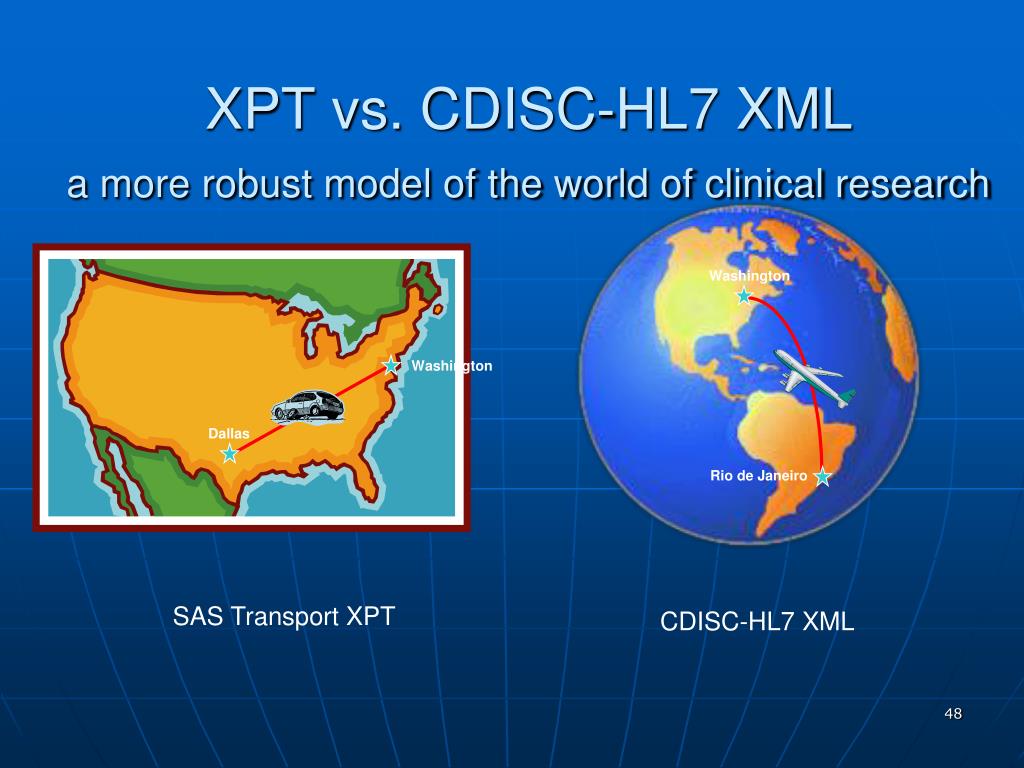 XPT vs. CDISC-HL7 XML

a more robust model of the world of clinical research

Washington

Dallas

Washington

Rio de Janeiro

SAS Transport XPT

CDISC-HL7 XML

48